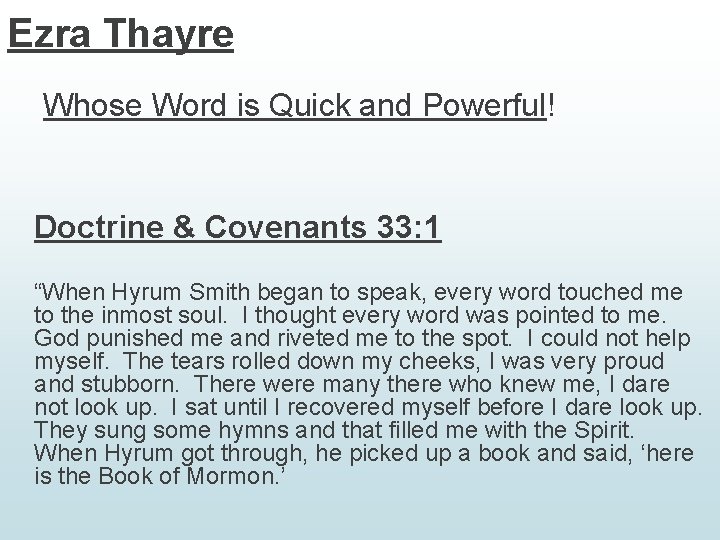 Ezra Thayre

Whose Word is Quick and Powerful!

Doctrine & Covenants 33:1

“When Hyrum Smith began to speak, every word touched me to the inmost soul. I thought every word was pointed to me. God punished me and riveted me to the spot. I could not help myself. The tears rolled down my cheeks, I was very proud and stubborn. There were many there who knew me, I dare not look up. I sat until I recovered myself before I dare look up. They sung some hymns and that filled me with the Spirit. When Hyrum got through, he picked up a book and said, ‘here is the Book of Mormon.’